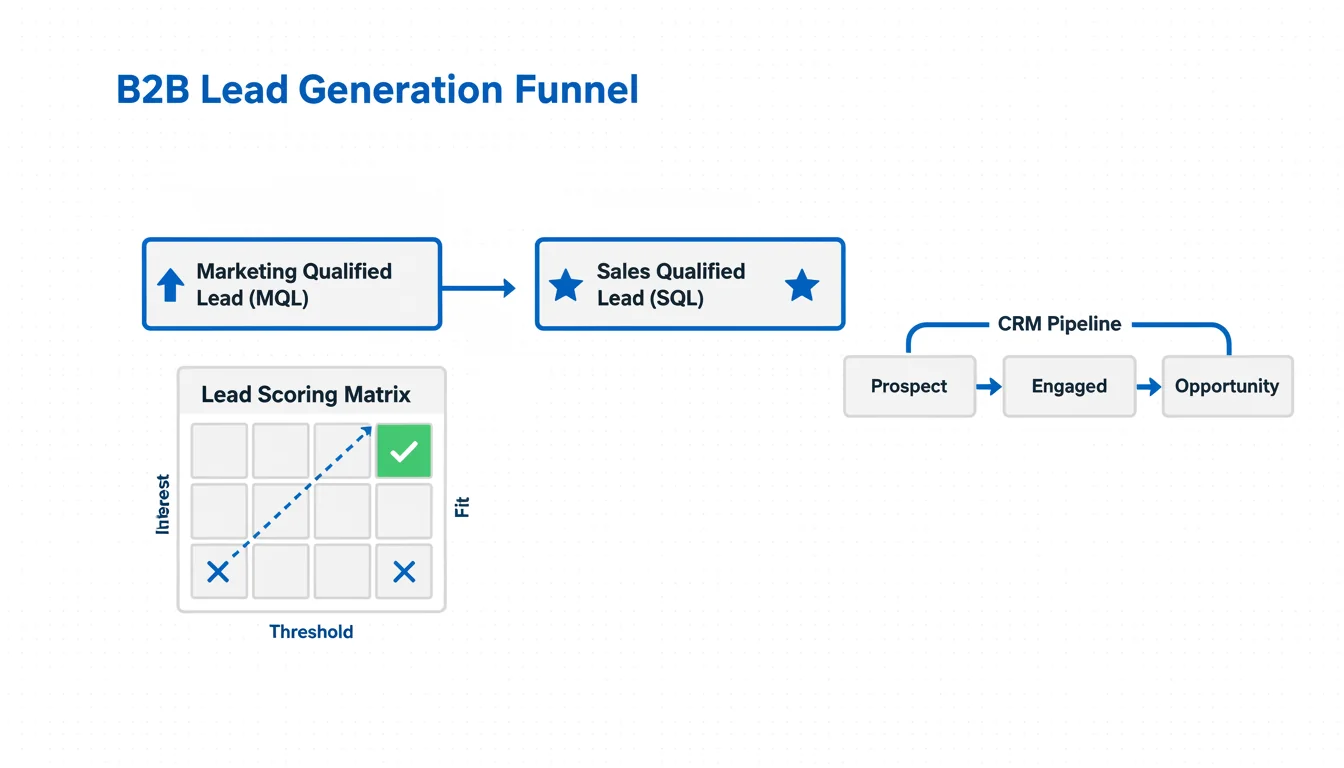 B2B Lead Generation Funnel

Marketing Qualified Lead (MQL)

Sales Qualified Lead (SQL)

CRM Pipeline

Prospect

Engaged

Opportunity

Lead Scoring Matrix

Interest

Fit

Threshold